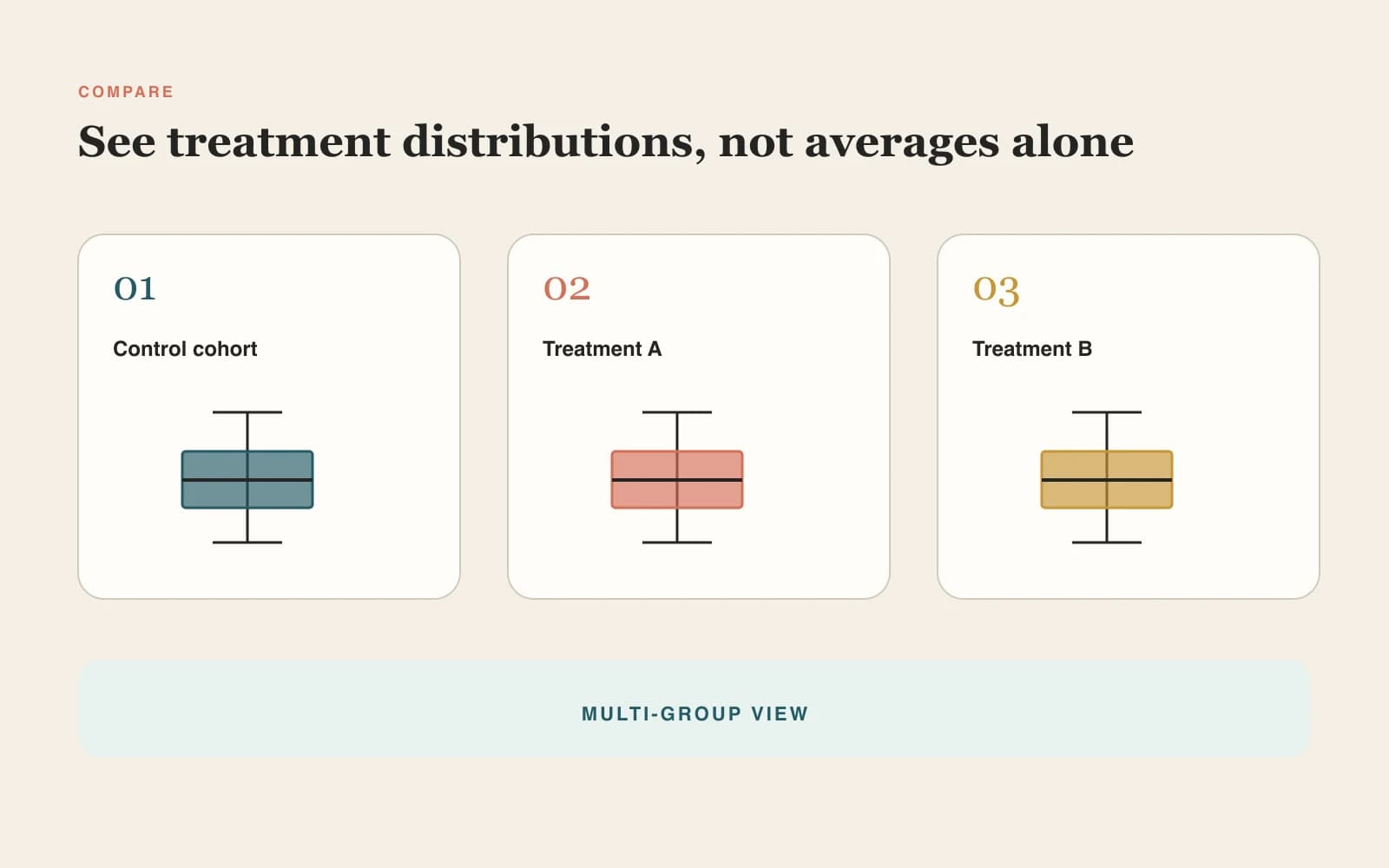 COMPARE

See treatment distributions, not averages alone

01

Control cohort

02

Treatment A

03

Treatment B

MULTI-GROUP VIEW